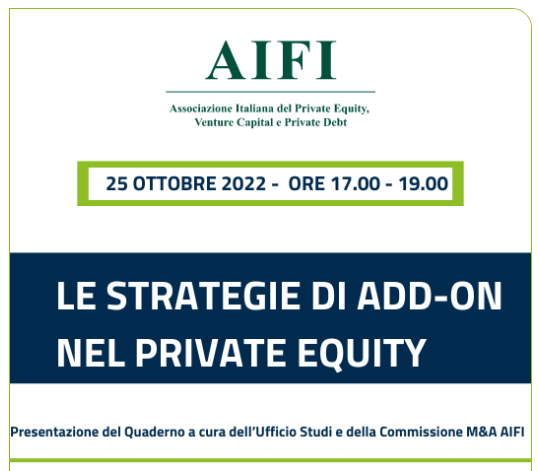 AIFI

Associazione Italiana del Private Equity, Venture Capital e Private Debt

25 OTTOBRE 2022 - ORE 17.00 - 19.00

LE STRATEGIE DI ADD-ON NEL PRIVATE EQUITY

Presentazione del Quaderno a cura dell'Ufficio Studi e della Commissione M&A AIFI